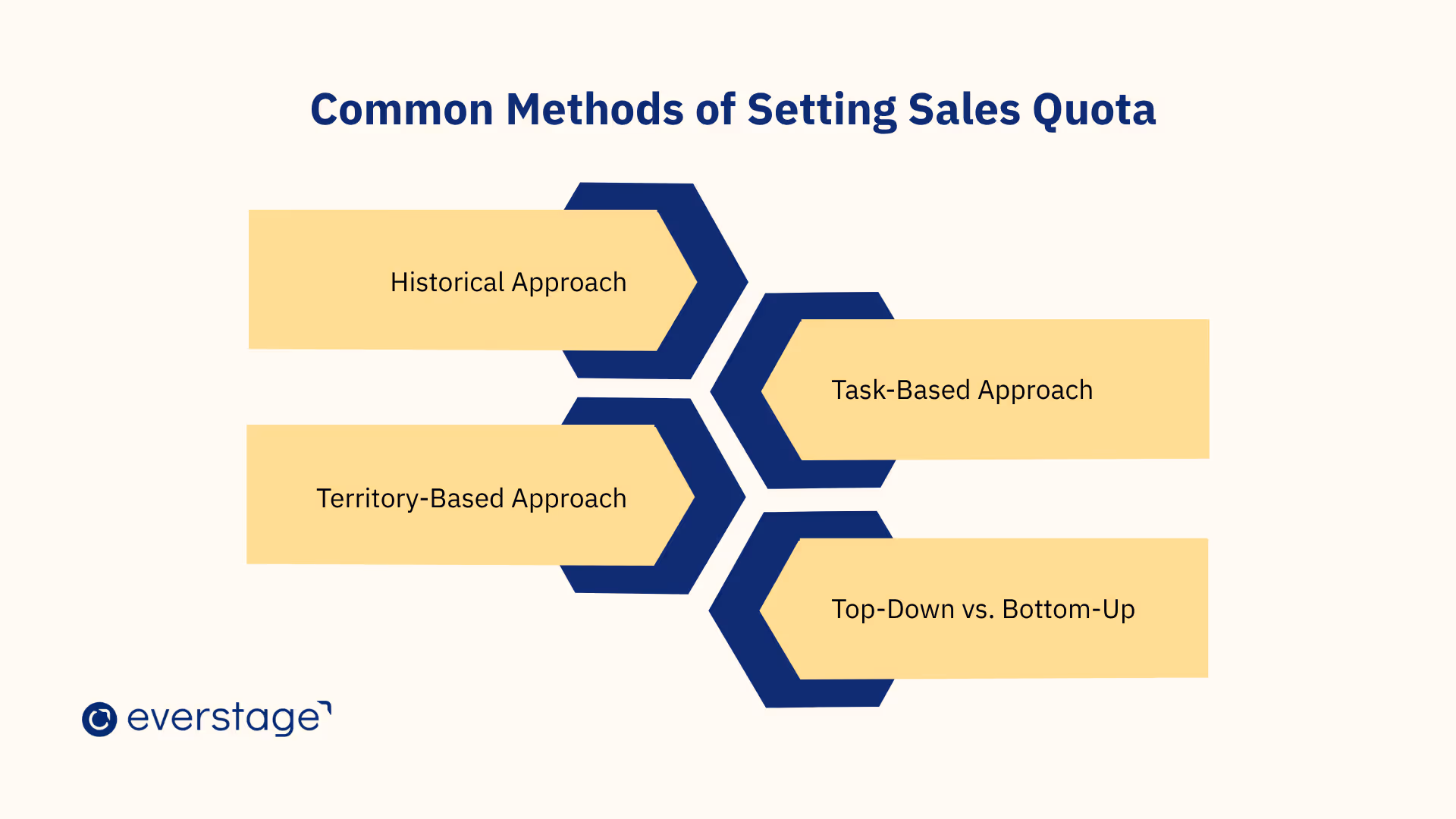 Common Methods of Setting Sales Quota

Historical Approach

Task-Based Approach

Territory-Based Approach

Top-Down vs. Bottom-Up

everstage